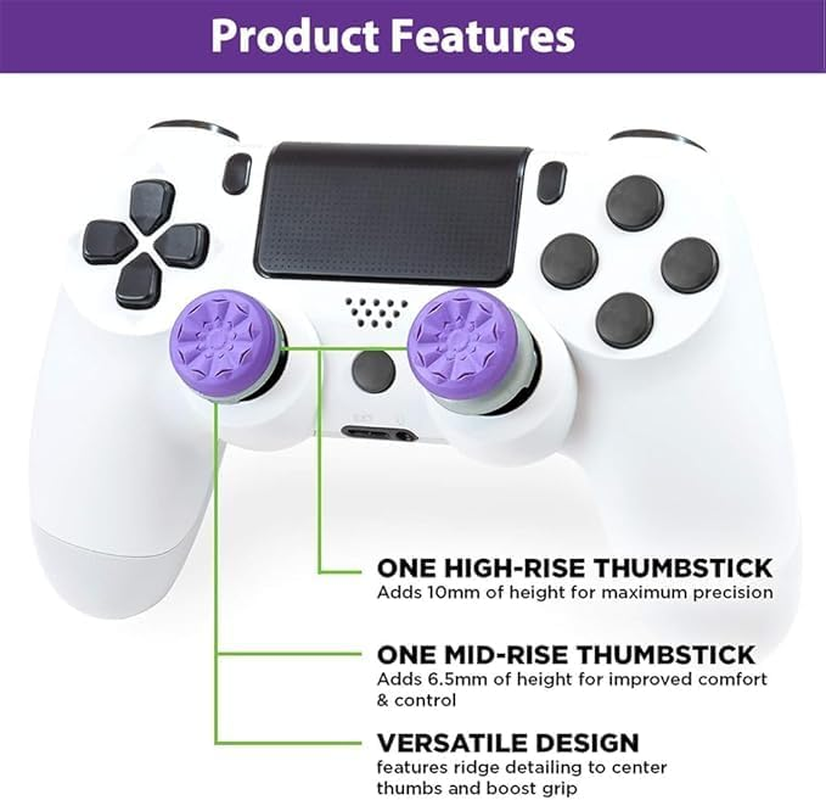 Product Features

ONE HIGH-RISE THUMBSTICK
Adds 10mm of height for maximum precision

ONE MID-RISE THUMBSTICK
Adds 6.5mm of height for improved comfort & control

VERSATILE DESIGN
features ridge detailing to center thumbs and boost grip